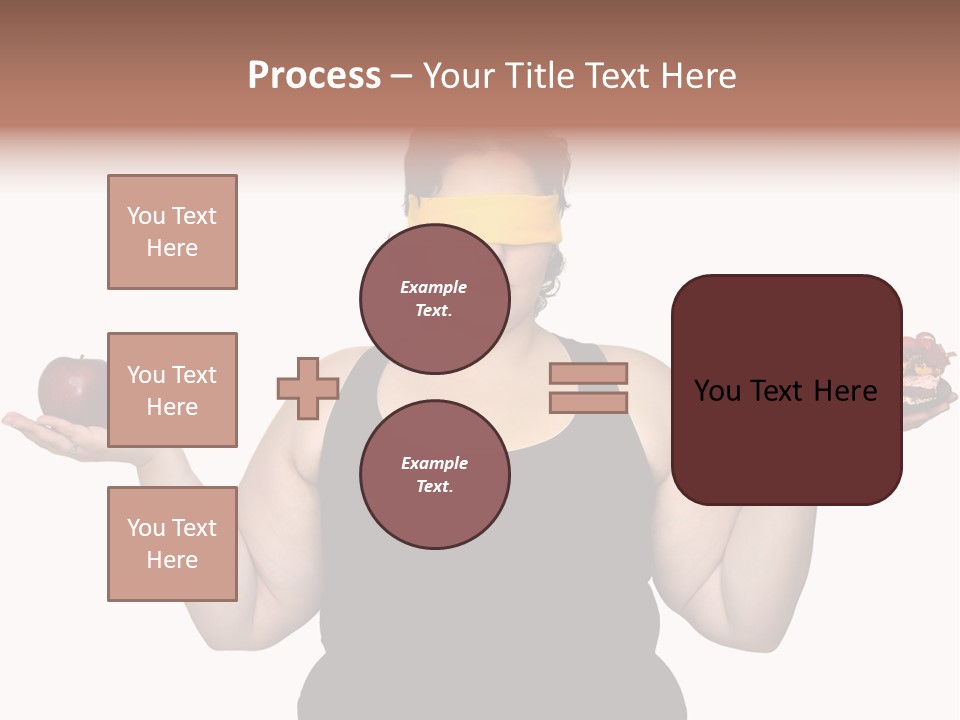 Process – Your Title Text Here

You Text Here

You Text Here

You Text Here

Example Text.

Example Text.

You Text Here